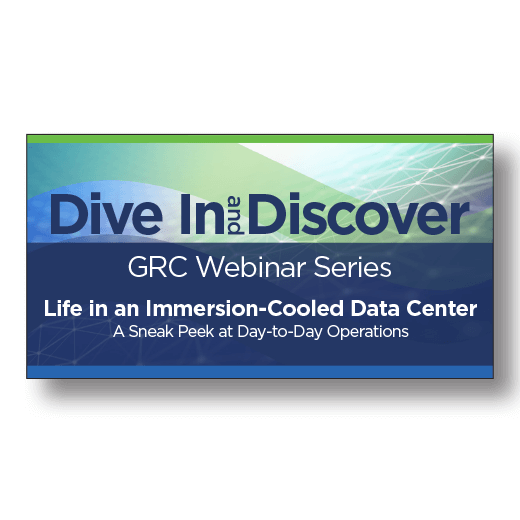 Dive In and Discover

GRC Webinar Series

Life in an Immersion-Cooled Data Center
A Sneak Peek at Day-to-Day Operations